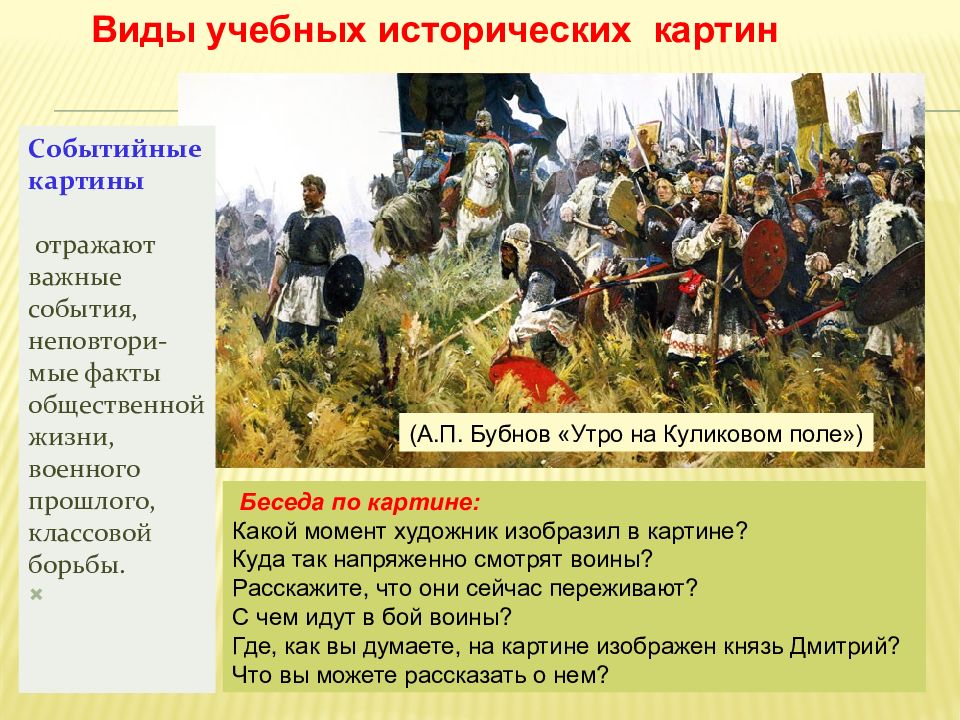 Виды учебных исторических картин

Событийные картины

отражают важные события, неповторимые факты общественной жизни, военного прошлого, классовой борьбы.

(А.П. Бубнов «Утро на Куликовом поле»)

Беседа по картине:
Какой момент художник изобразил в картине?
Куда так напряженно смотрят воины?
Расскажите, что они сейчас переживают?
С чем идут в бой воины?
Где, как вы думаете, на картине изображен князь Дмитрий?
Что вы можете рассказать о нем?